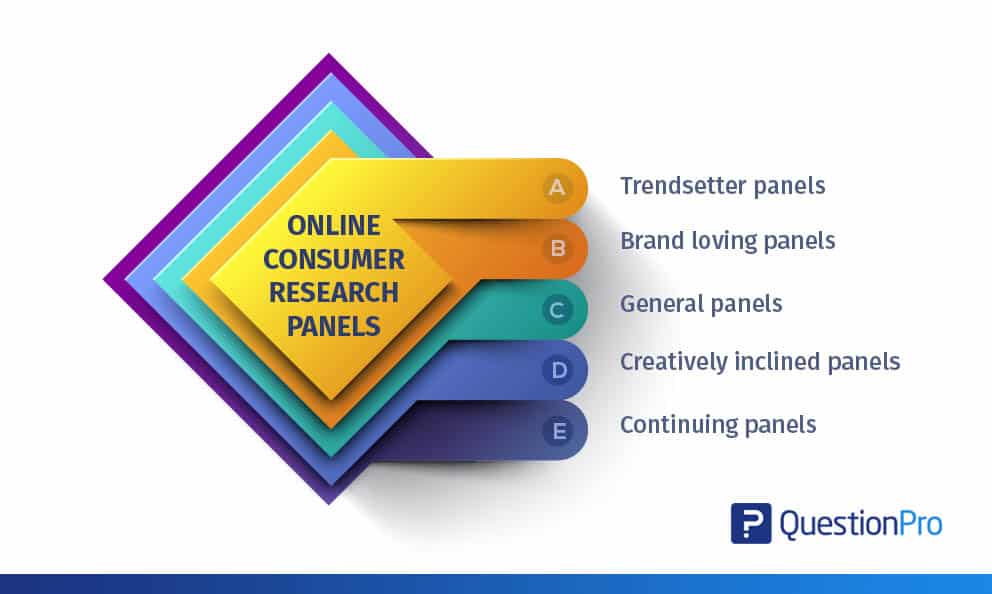 ONLINE CONSUMER RESEARCH PANELS

A Trendsetter panels

B Brand loving panels

C General panels

D Creatively inclined panels

E Continuing panels

QuestionPro